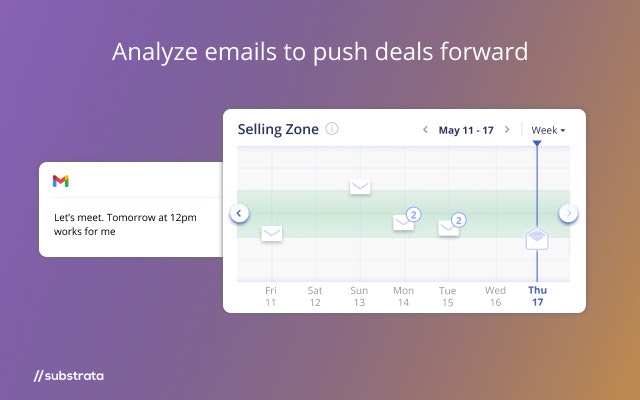 Analyze emails to push deals forward

Let's meet. Tomorrow at 12pm works for me

Selling Zone

May 11 - 17

Week

2

2

Fri 11

Sat 12

Sun 13

Mon 14

Tue 15

Wed 16

Thu 17

//substrata